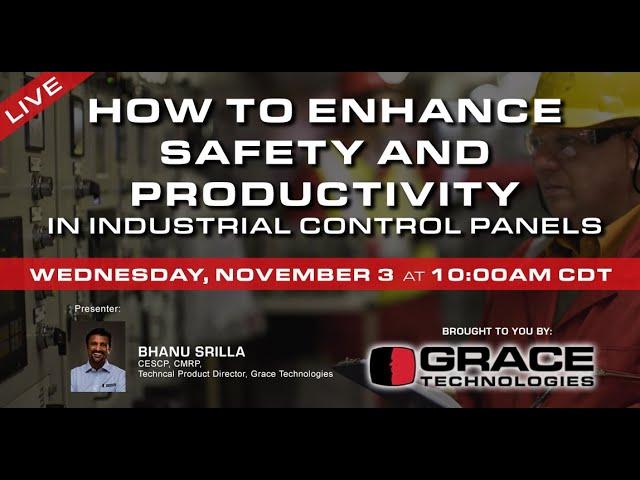 LIVE

HOW TO ENHANCE SAFETY AND PRODUCTIVITY IN INDUSTRIAL CONTROL PANELS

WEDNESDAY, NOVEMBER 3 AT 10:00AM CDT

Presenter:

BHANU SRILLA
CESCP, CMRP,
Techncal Product Director, Grace Technologies

BROUGHT TO YOU BY:

GRACE TECHNOLOGIES